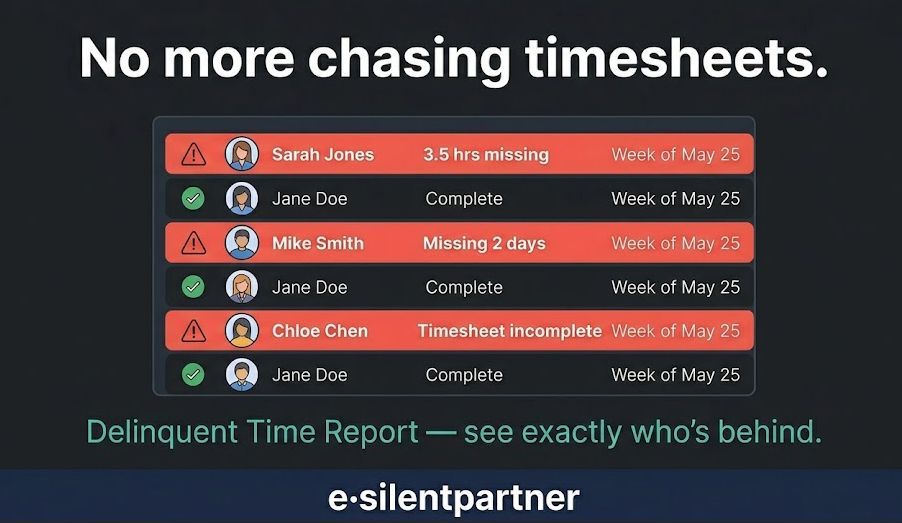 No more chasing timesheets.

| Sarah Jones | 3.5 hrs missing | Week of May 25 |
|---|---|---|
| Jane Doe | Complete | Week of May 25 |
| Mike Smith | Missing 2 days | Week of May 25 |
| Jane Doe | Complete | Week of May 25 |
| Chloe Chen | Timesheet incomplete | Week of May 25 |
| Jane Doe | Complete | Week of May 25 |

Delinquent Time Report — see exactly who's behind.

e·silentpartner